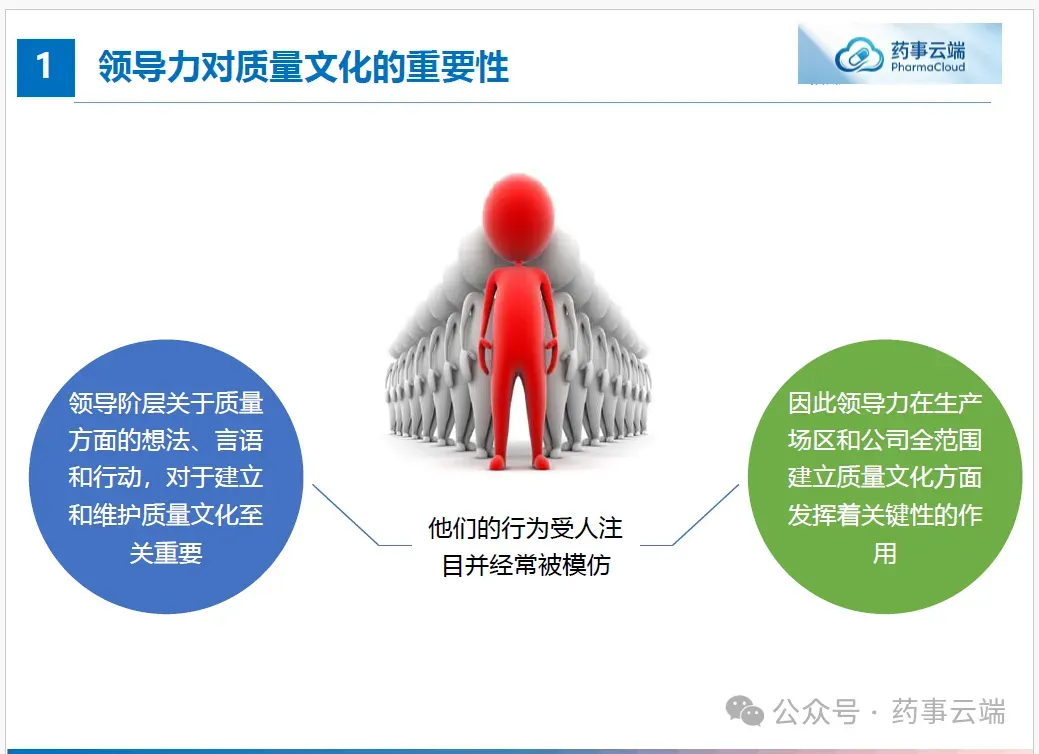 1

领导力对质量文化的重要性

药事云端
PharmaCloud

领导阶层关于质量方面的想法、言语和行动，对于建立和维护质量文化至关重要

他们的行为受人注目并经常被模仿

因此领导力在生产场区和公司全范围建立质量文化方面发挥着关键性的作用

公众号 · 药事云端